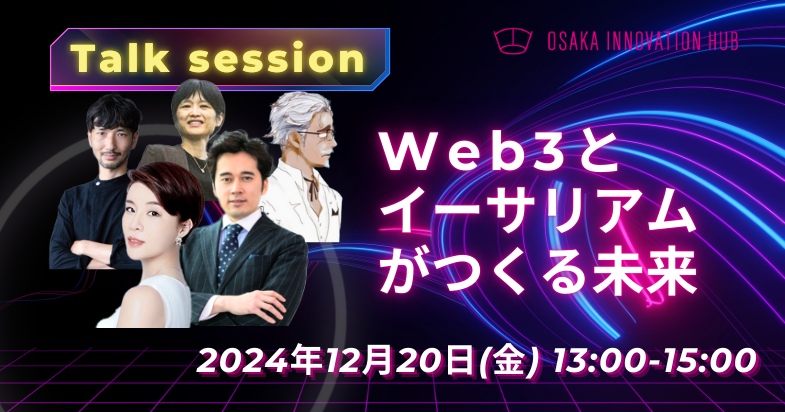 Talk session

OSAKA INNOVATION HUB

Ｗｅｂ３と
イーサリアム
がつくる未来

2024年12月20日(金) 13:00-15:00